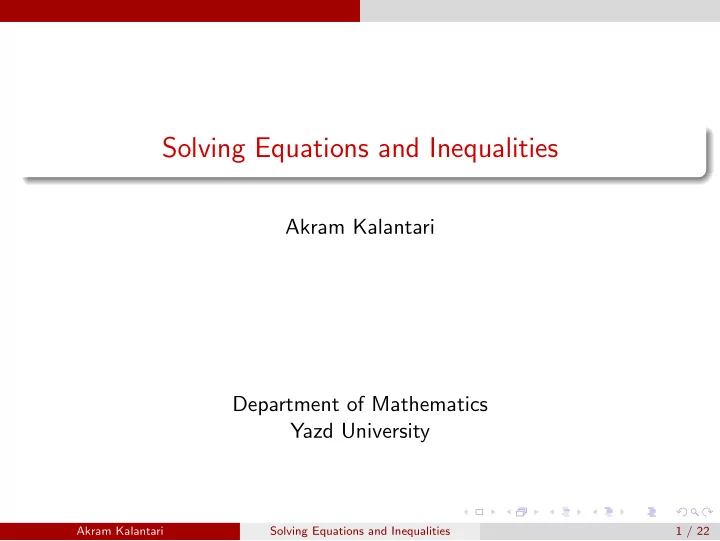 Solving Equations and Inequalities

Akram Kalantari

Department of Mathematics
Yazd University

Akram Kalantari Solving Equations and Inequalities 1 / 22